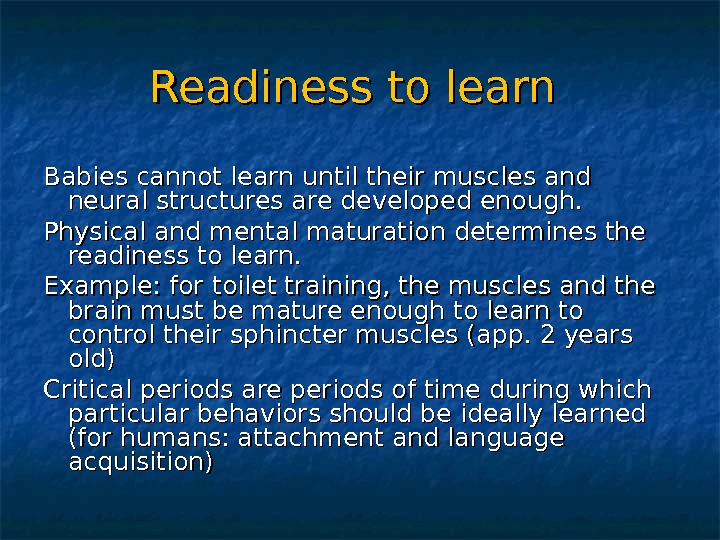 Readiness to learn

Babies cannot learn until their muscles and neural structures are developed enough.

Physical and mental maturation determines the readiness to learn.

Example: for toilet training, the muscles and the brain must be mature enough to learn to control their sphincter muscles (app. 2 years old)

Critical periods are periods of time during which particular behaviors should be ideally learned (for humans: attachment and language acquisition)